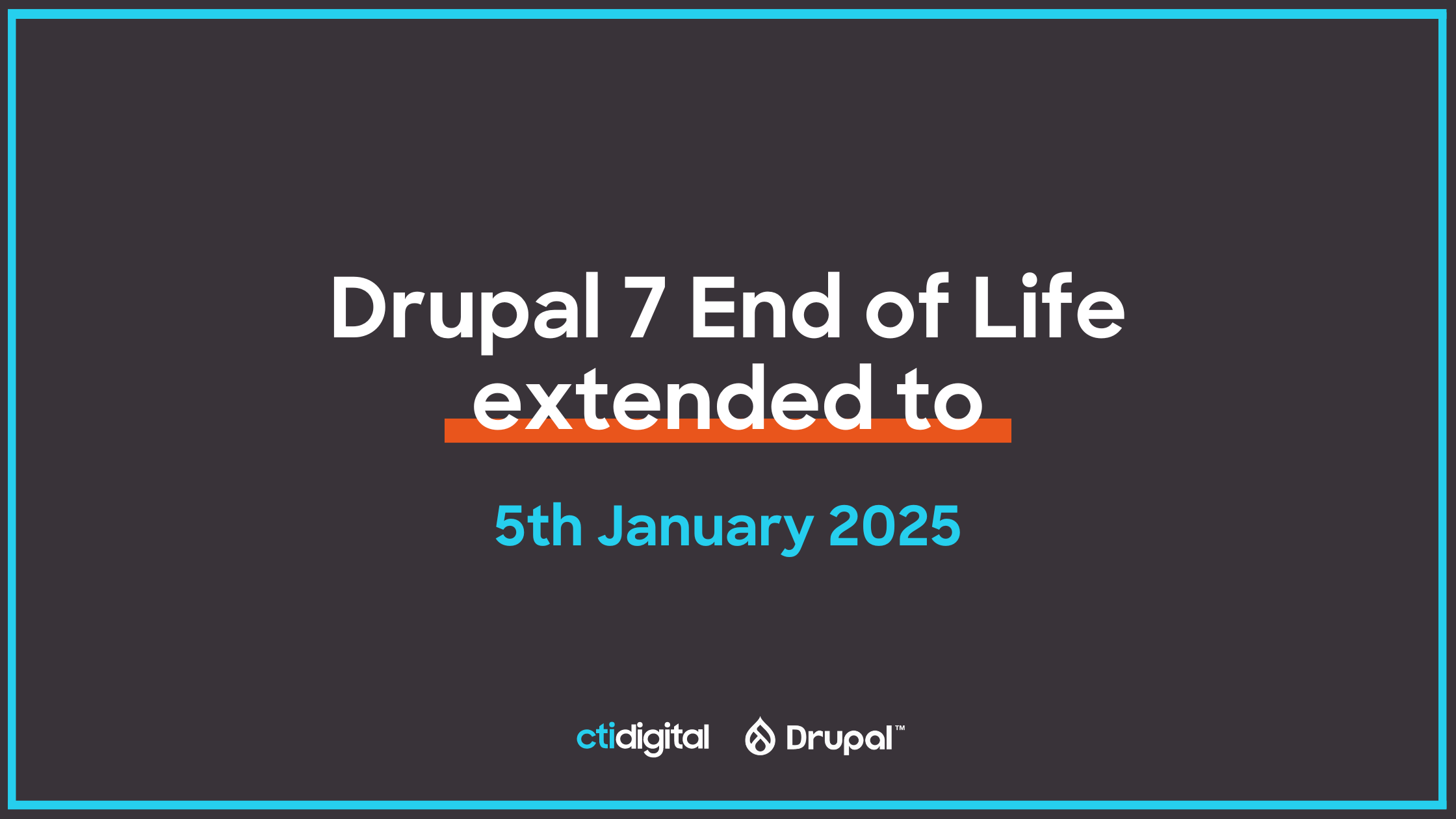 Drupal 7 End of Life extended to

5th January 2025

ctidigital Drupal™